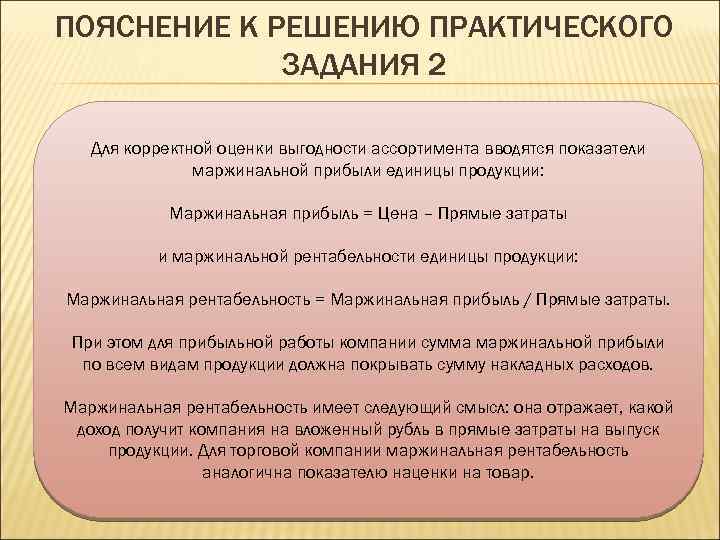 ПОЯСНЕНИЕ К РЕШЕНИЮ ПРАКТИЧЕСКОГО ЗАДАНИЯ 2

Для корректной оценки выгодности ассортимента вводятся показатели маржинальной прибыли единицы продукции:

Маржинальная прибыль = Цена – Прямые затраты

и маржинальной рентабельности единицы продукции:

Маржинальная рентабельность = Маржинальная прибыль / Прямые затраты.

При этом для прибыльной работы компании сумма маржинальной прибыли по всем видам продукции должна покрывать сумму накладных расходов.

Маржинальная рентабельность имеет следующий смысл: она отражает, какой доход получит компания на вложенный рубль в прямые затраты на выпуск продукции. Для торговой компании маржинальная рентабельность аналогична показателю наценки на товар.